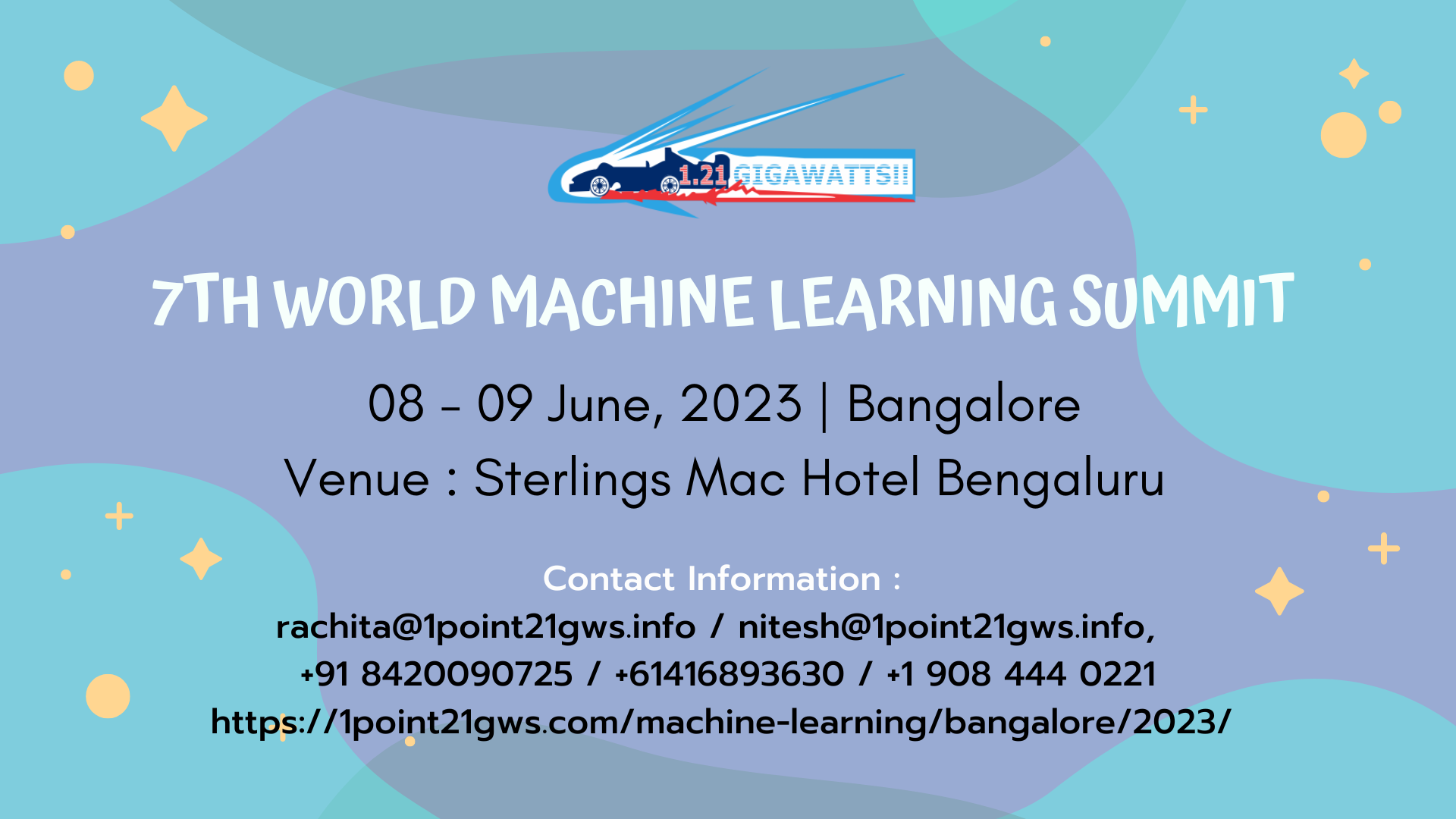 1.21 GIGAWATTS!!

7TH WORLD MACHINE LEARNING SUMMIT

08 - 09 June, 2023 | Bangalore
Venue : Sterlings Mac Hotel Bengaluru

Contact Information :
rachita@1point21gws.info / nitesh@1point21gws.info,
+91 8420090725 / +61416893630 / +1 908 444 0221
https://1point21gws.com/machine-learning/bangalore/2023/